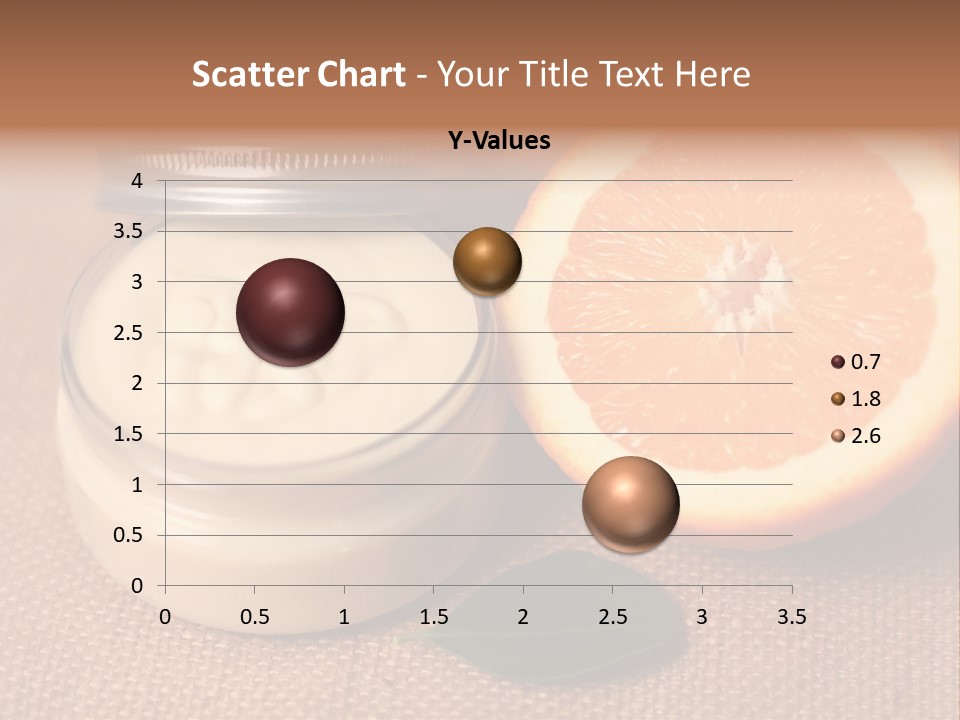 Scatter Chart - Your Title Text Here

Y-Values

4
3.5
3
2.5
2
1.5
1
0.5
0

0 0.5 1 1.5 2 2.5 3 3.5

0.7
1.8
2.6